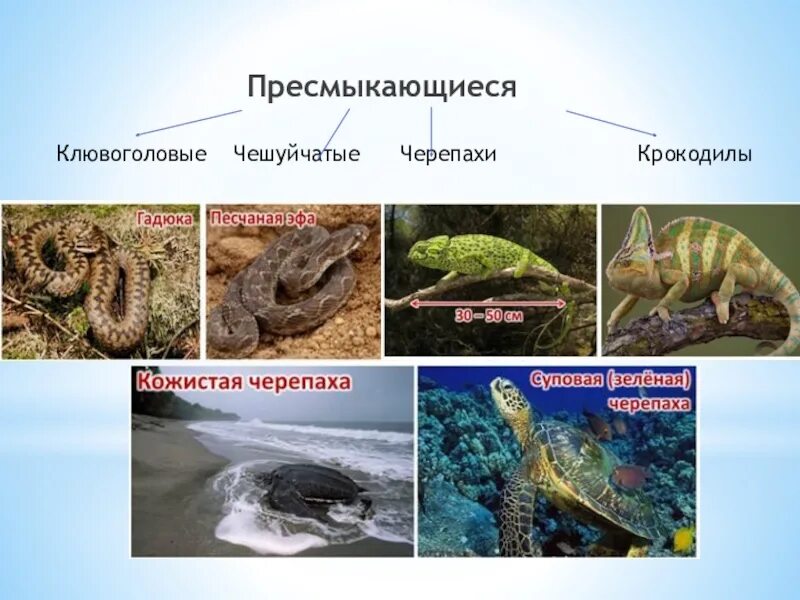 Пресмыкающиеся

Клювоголовые Чешуйчатые Черепахи Крокодилы

Гадюка

Песчаная эфа

30 – 50 см

Кожистая черепаха

Суповая (зелёная) черепаха